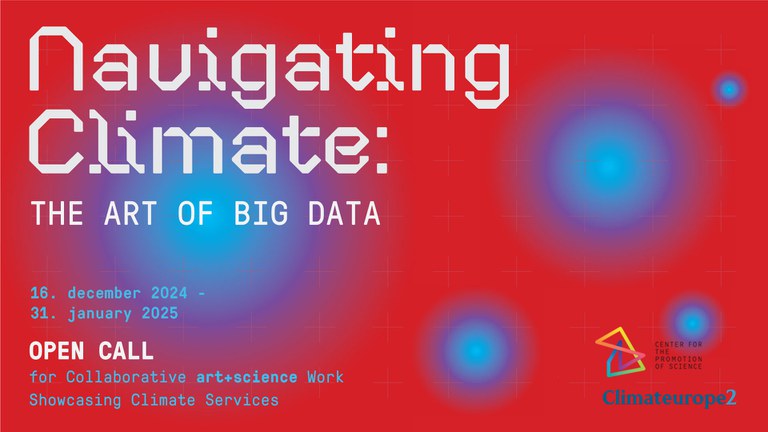 Navigating Climate:

THE ART OF BIG DATA

16. december 2024 - 31. january 2025

OPEN CALL

for Collaborative art+science Work Showcasing Climate Services

CENTER FOR THE PROMOTION OF SCIENCE

Climateurope2